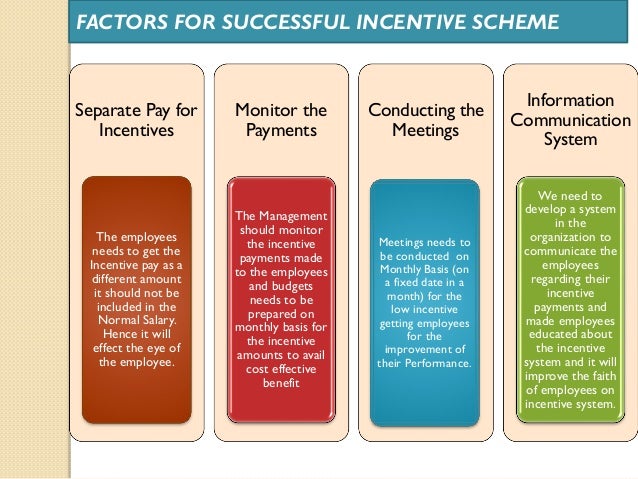 FACTORS FOR SUCCESSFUL INCENTIVE SCHEME

Separate Pay for Incentives

The employees needs to get the Incentive pay as a different amount it should not be included in the Normal Salary. Hence it will effect the eye of the employee.

Monitor the Payments

The Management should monitor the incentive payments made to the employees and budgets needs to be prepared on monthly basis for the incentive amounts to avail cost effective benefit

Conducting the Meetings

Meetings needs to be conducted on Monthly Basis (on a fixed date in a month) for the low incentive getting employees for the improvement of their Performance.

Information Communication System

We need to develop a system in the organization to communicate the employees regarding their incentive payments and made employees educated about the incentive system and it will improve the faith of employees on incentive system.